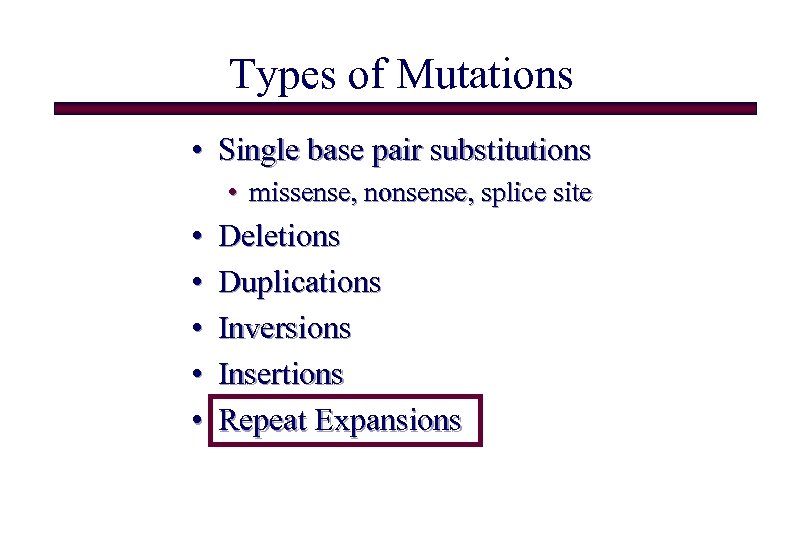 Types of Mutations

• Single base pair substitutions
  • missense, nonsense, splice site
• Deletions
• Duplications
• Inversions
• Insertions
• Repeat Expansions